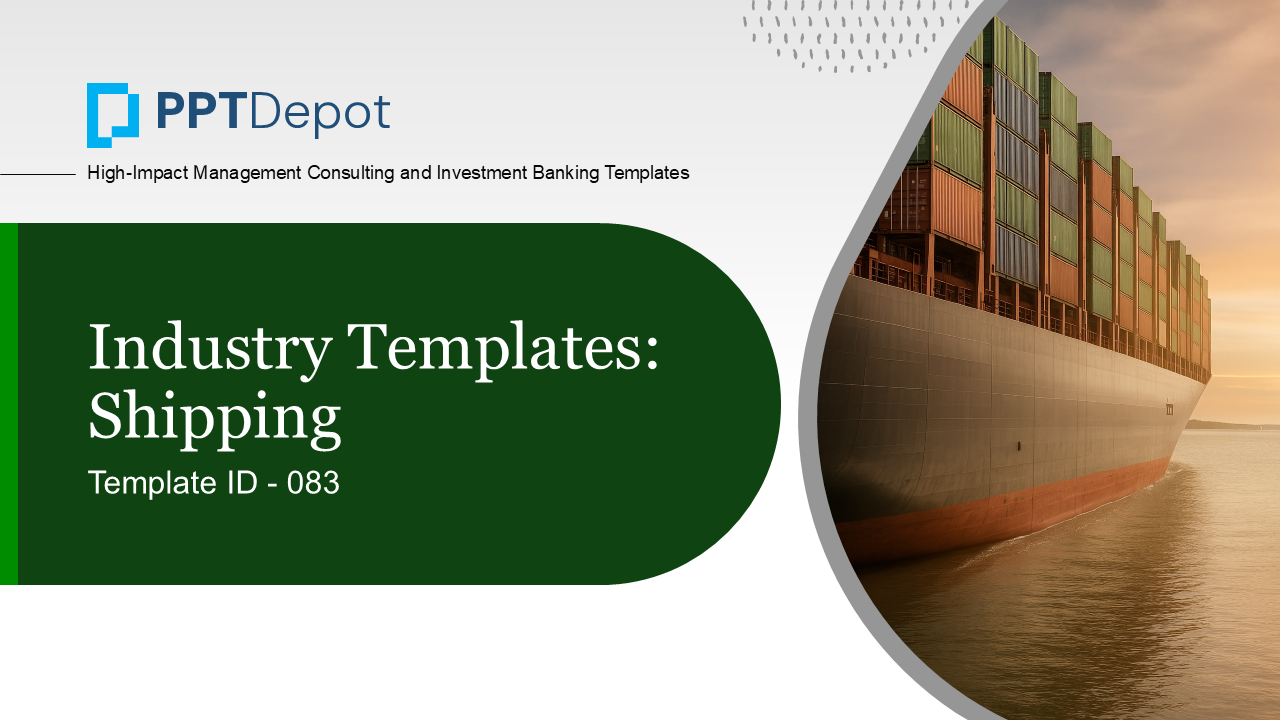 PPTDepot

High-Impact Management Consulting and Investment Banking Templates

Industry Templates: Shipping

Template ID - 083